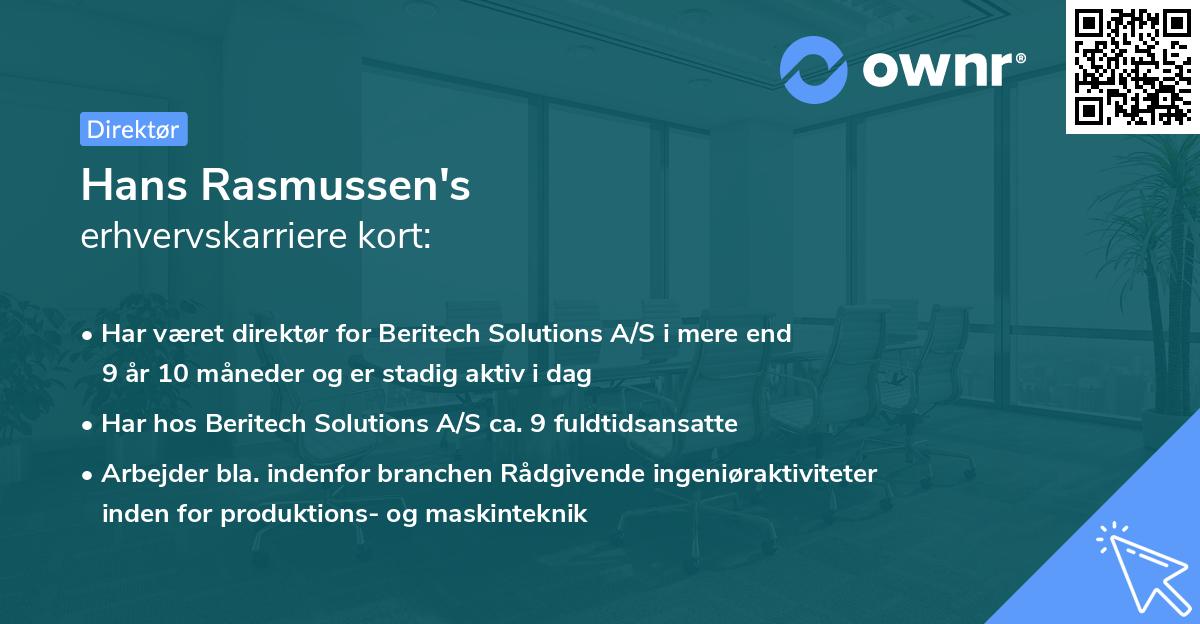 ownr®

Direktør

Hans Rasmussen's
erhvervskarriere kort:

• Har været direktør for Beritech Solutions A/S i mere end 9 år 10 måneder og er stadig aktiv i dag
• Har hos Beritech Solutions A/S ca. 9 fuldtidsansatte
• Arbejder bla. indenfor branchen Rådgivende ingeniøraktiviteter inden for produktions- og maskinteknik